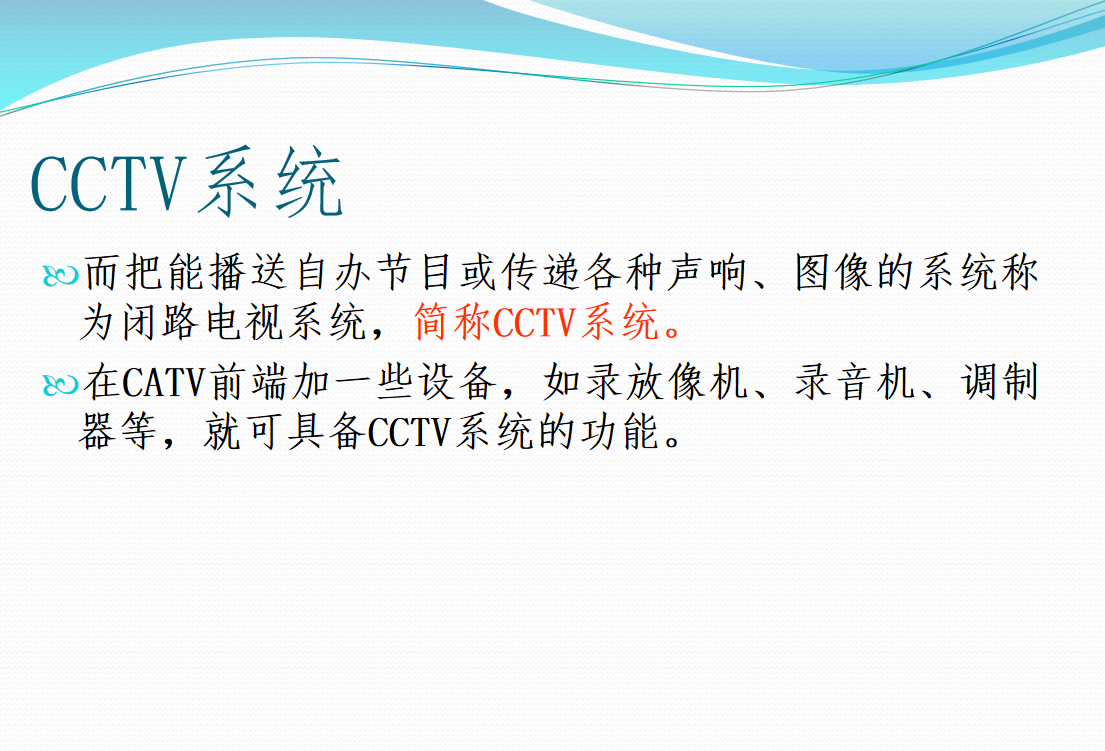 CCTV系统

而把能播送自办节目或传递各种声响、图像的系统称为闭路电视系统，简称CCTV系统。

在CATV前端加一些设备，如录放像机、录音机、调制器等，就可具备CCTV系统的功能。